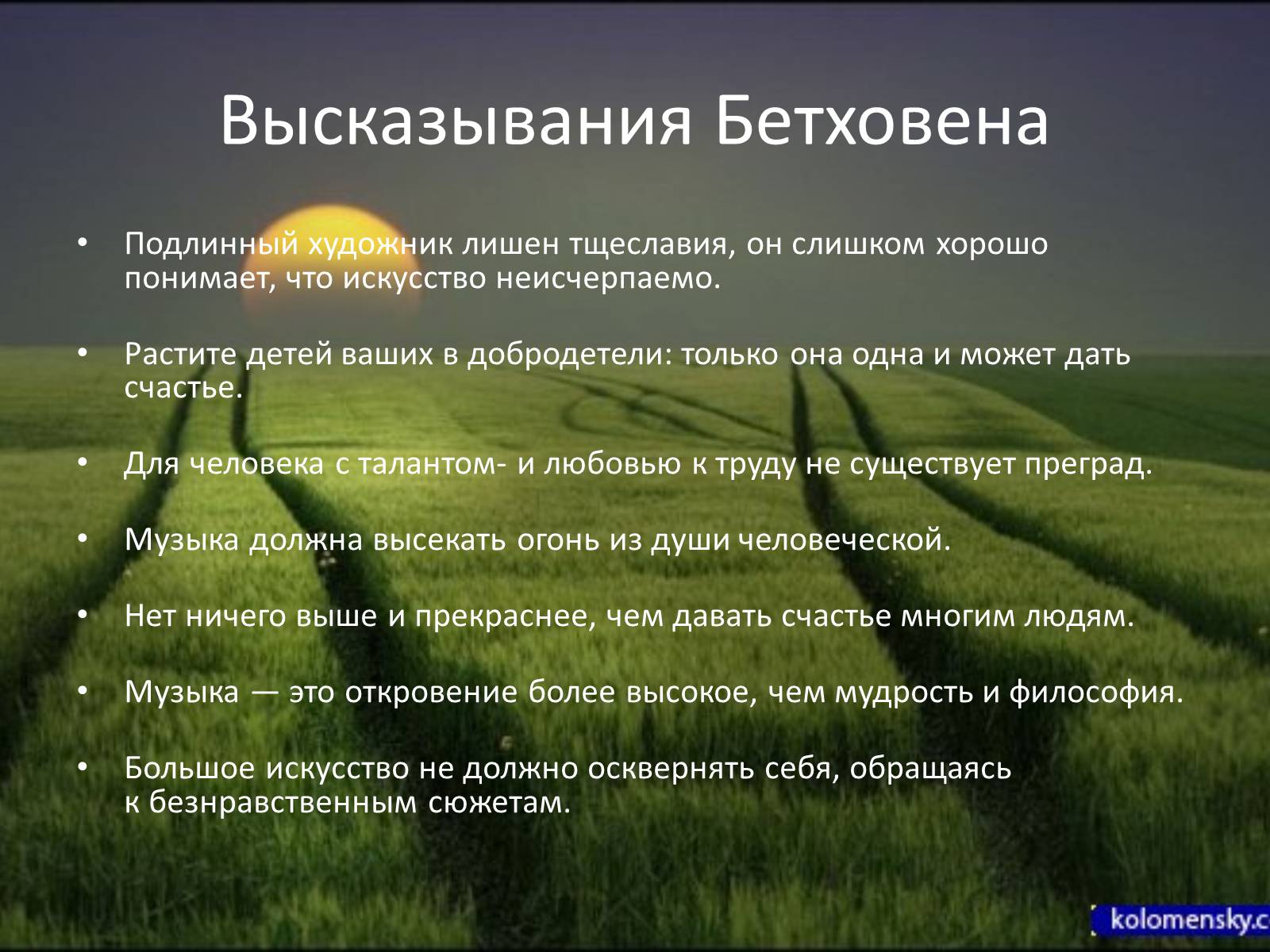 Высказывания Бетховена

• Подлинный художник лишен тщеславия, он слишком хорошо понимает, что искусство неисчерпаемо.

• Растите детей ваших в добродетели: только она одна и может дать счастье.

• Для человека с талантом- и любовью к труду не существует преград.

• Музыка должна высекать огонь из души человеческой.

• Нет ничего выше и прекраснее, чем давать счастье многим людям.

• Музыка — это откровение более высокое, чем мудрость и философия.

• Большое искусство не должно осквернять себя, обращаясь к безнравственным сюжетам.

kolomensky.c